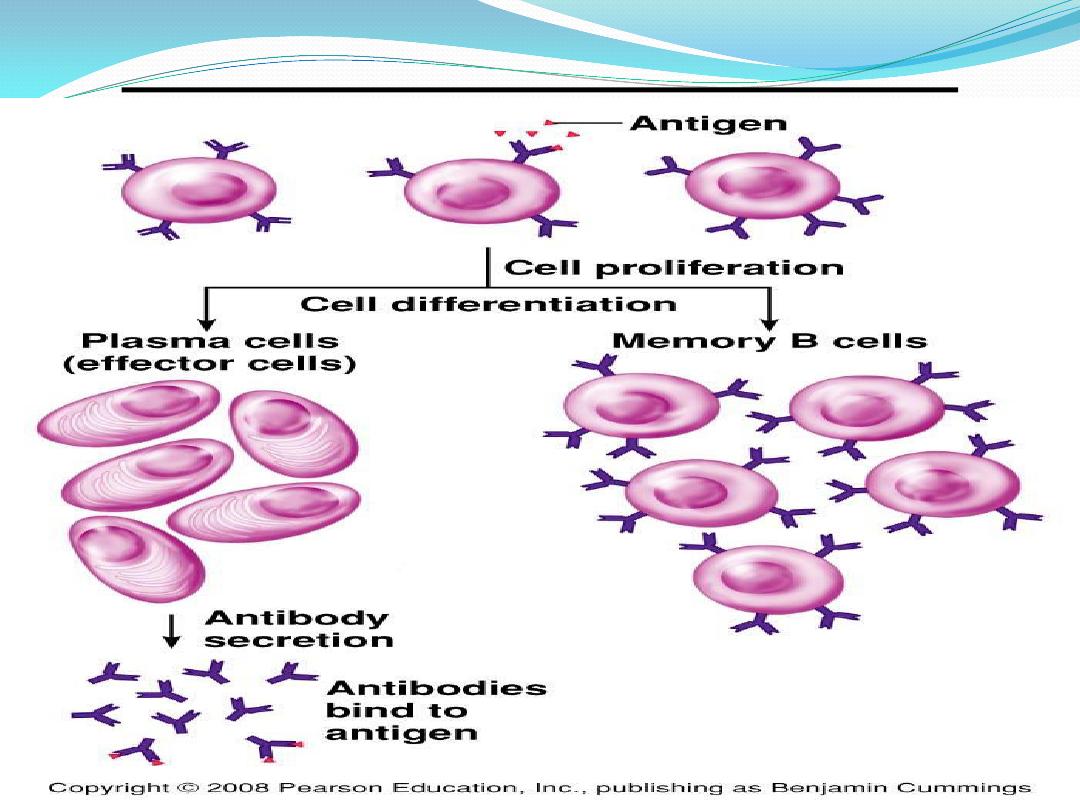 Antigen

Cell proliferation

Cell differentiation

Plasma cells (effector cells)

Memory B cells

Antibody secretion

Antibodies bind to antigen

Copyright © 2008 Pearson Education, Inc., publishing as Benjamin Cummings